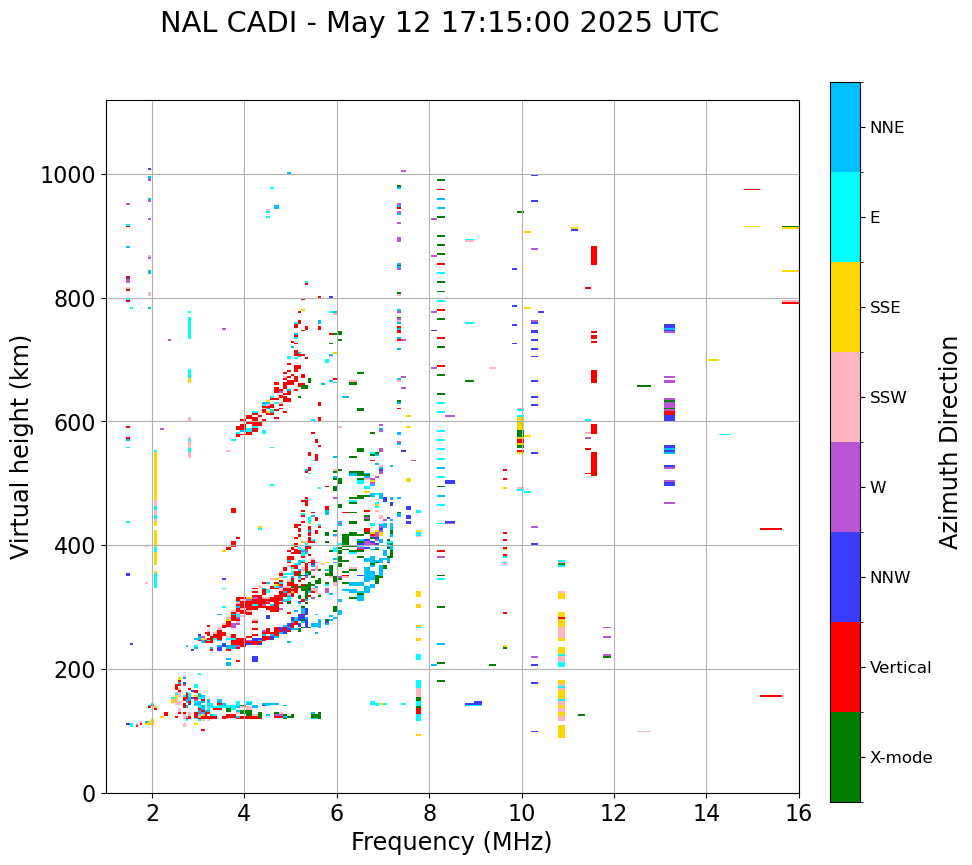 NAL CADI - May 12 17:15:00 2025 UTC

Virtual height (km)

1000
800
600
400
200
0

2 4 6 8 10 12 14 16

Frequency (MHz)

NNE
E
SSE
SSW
W
NNW
Vertical
X-mode

Azimuth Direction